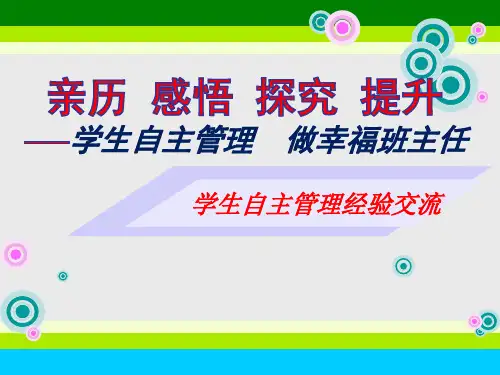 亲历 感悟 探究 提升

——学生自主管理 做幸福班主任

学生自主管理经验交流